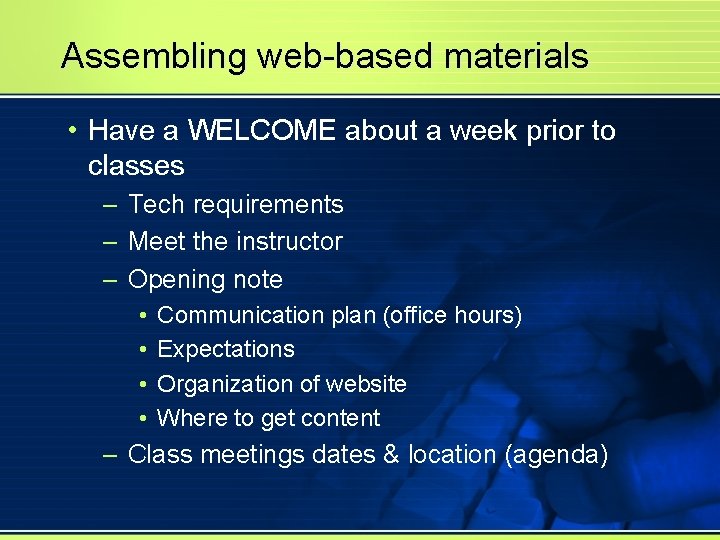 Assembling web-based materials

• Have a WELCOME about a week prior to classes
– Tech requirements
– Meet the instructor
– Opening note
• Communication plan (office hours)
• Expectations
• Organization of website
• Where to get content
– Class meetings dates & location (agenda)